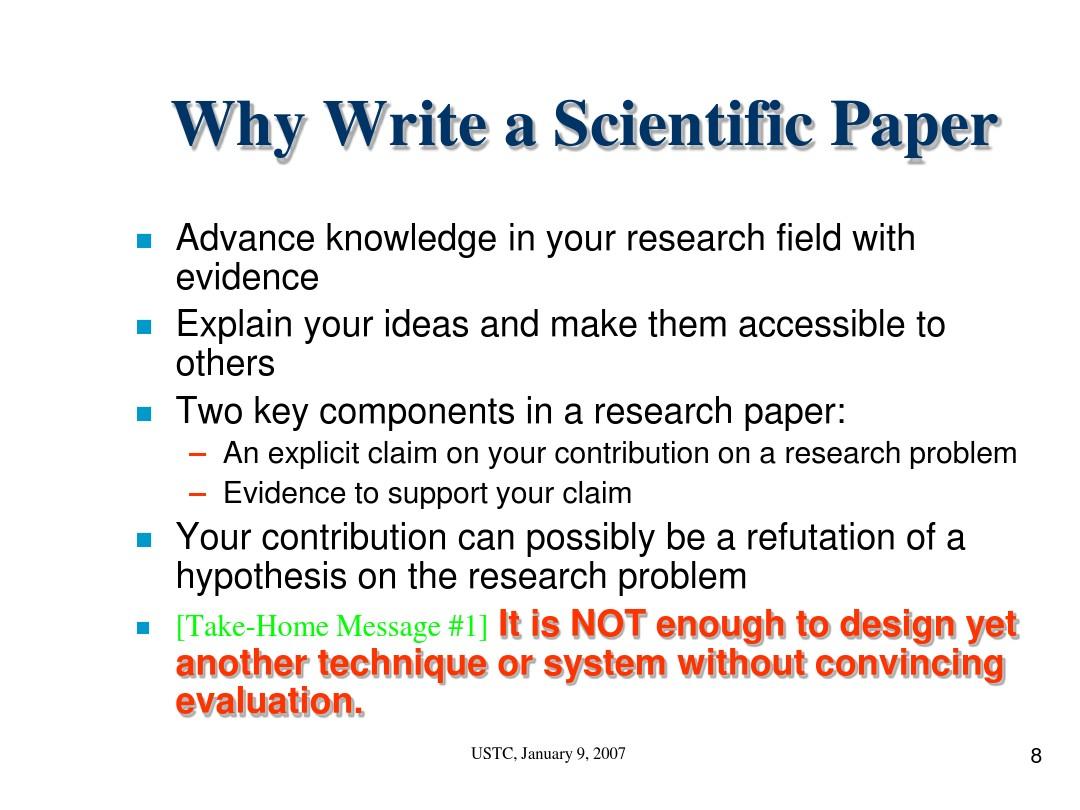 Why Write a Scientific Paper

- Advance knowledge in your research field with evidence
- Explain your ideas and make them accessible to others
- Two key components in a research paper:
  – An explicit claim on your contribution on a research problem
  – Evidence to support your claim
- Your contribution can possibly be a refutation of a hypothesis on the research problem
- [Take-Home Message #1] It is NOT enough to design yet another technique or system without convincing evaluation.

USTC, January 9, 2007

8